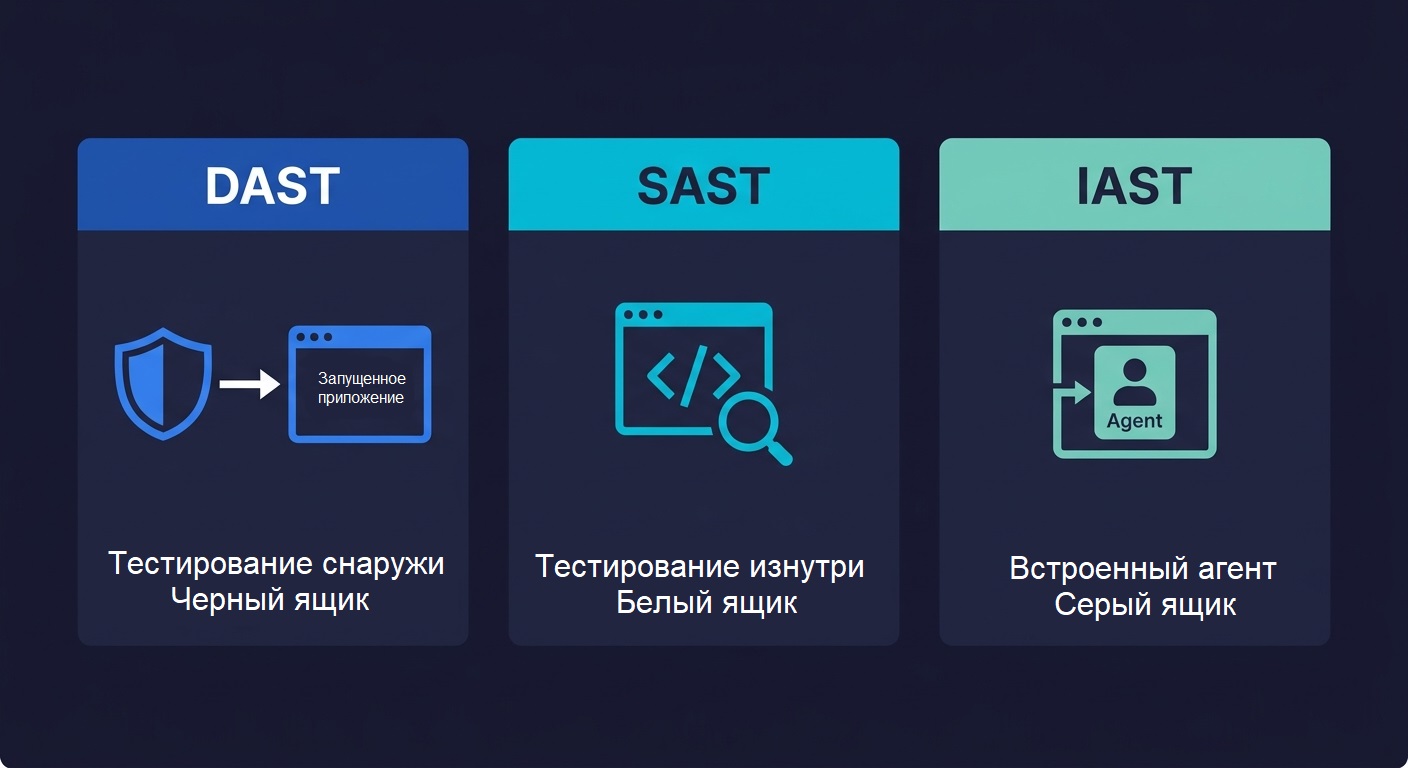 DAST

Запущенное приложение

Тестирование снаружи
Черный ящик

SAST

</>

Тестирование изнутри
Белый ящик

IAST

Agent

Встроенный агент
Серый ящик